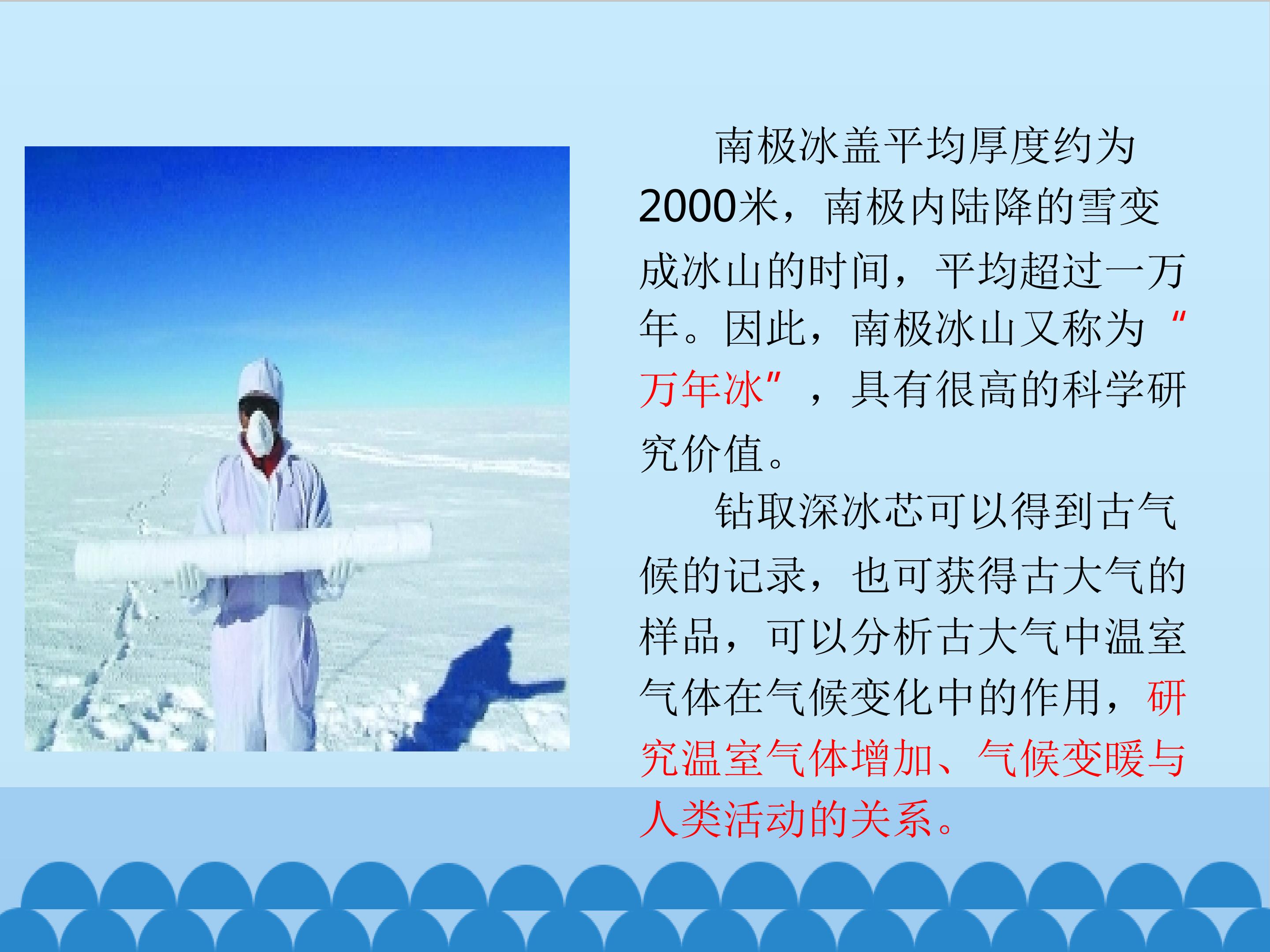 南极冰盖平均厚度约为2000米，南极内陆降的雪变成冰山的时间，平均超过一万年。因此，南极冰山又称为“万年冰”，具有很高的科学研究价值。

钻取深冰芯可以得到古气候的记录，也可获得古大气的样品，可以分析古大气中温室气体在气候变化中的作用，研究温室气体增加、气候变暖与人类活动的关系。